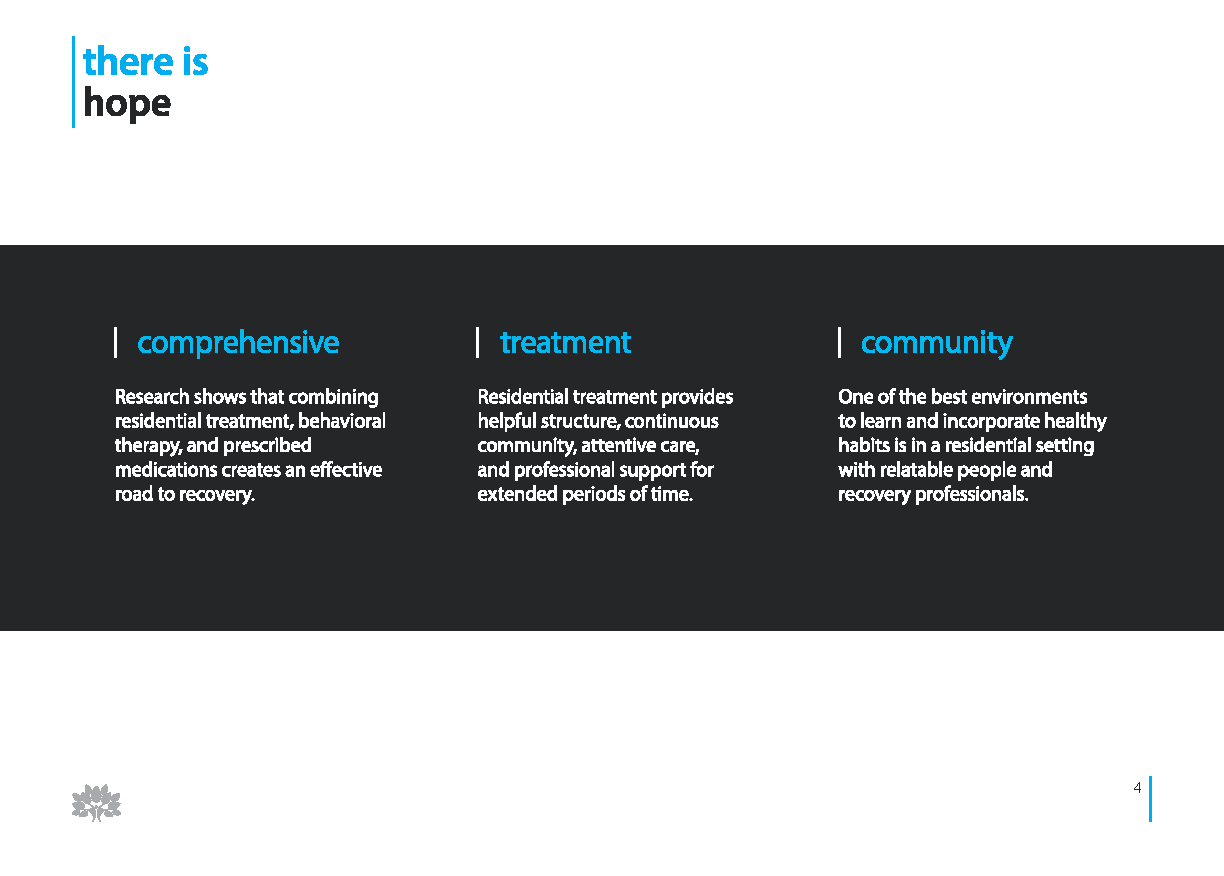 there is
hope

comprehensive

Research shows that combining residential treatment, behavioral therapy, and prescribed medications creates an effective road to recovery.

treatment

Residential treatment provides helpful structure, continuous community, attentive care, and professional support for extended periods of time.

community

One of the best environments to learn and incorporate healthy habits is in a residential setting with relatable people and recovery professionals.

4